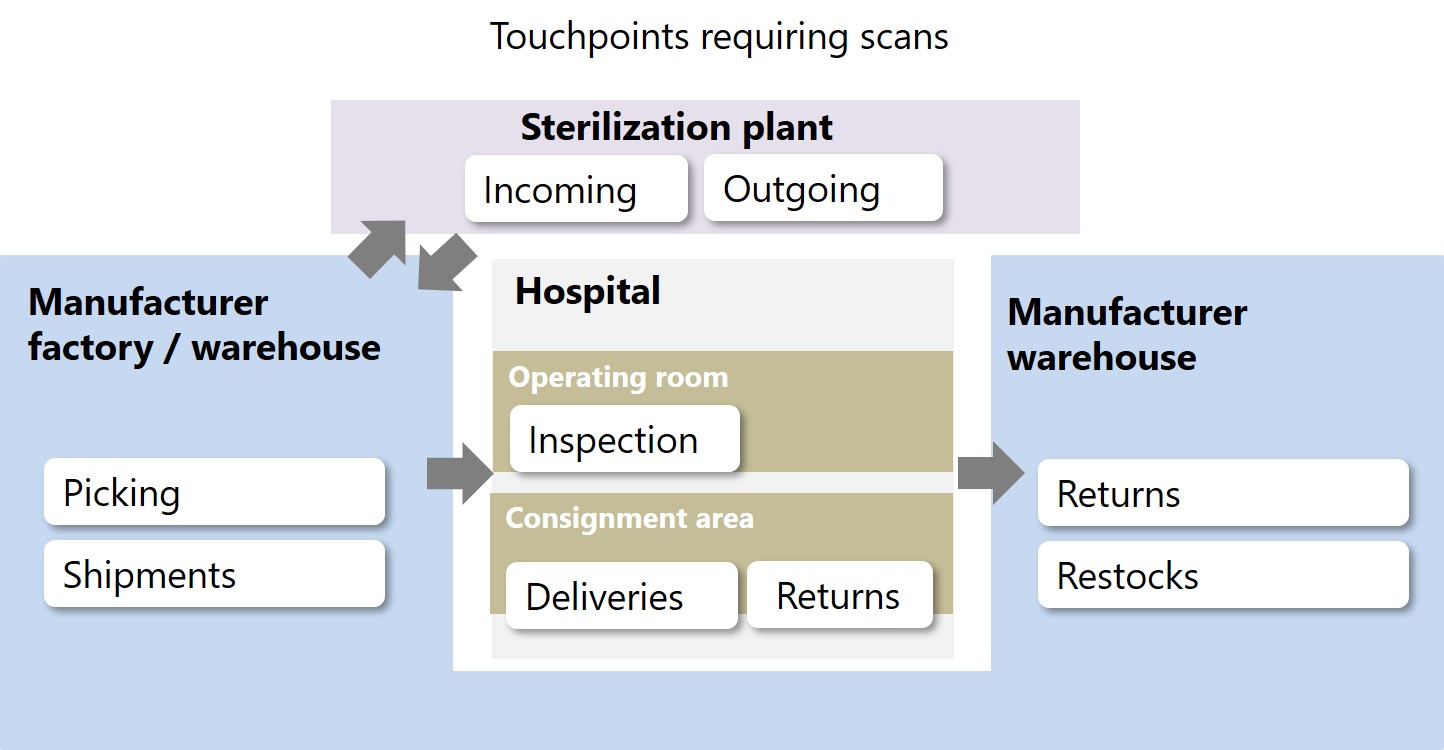 Touchpoints requiring scans

Sterilization plant

Incoming

Outgoing

Manufacturer factory / warehouse

Picking

Shipments

Hospital

Operating room

Inspection

Consignment area

Deliveries

Returns

Manufacturer warehouse

Returns

Restocks